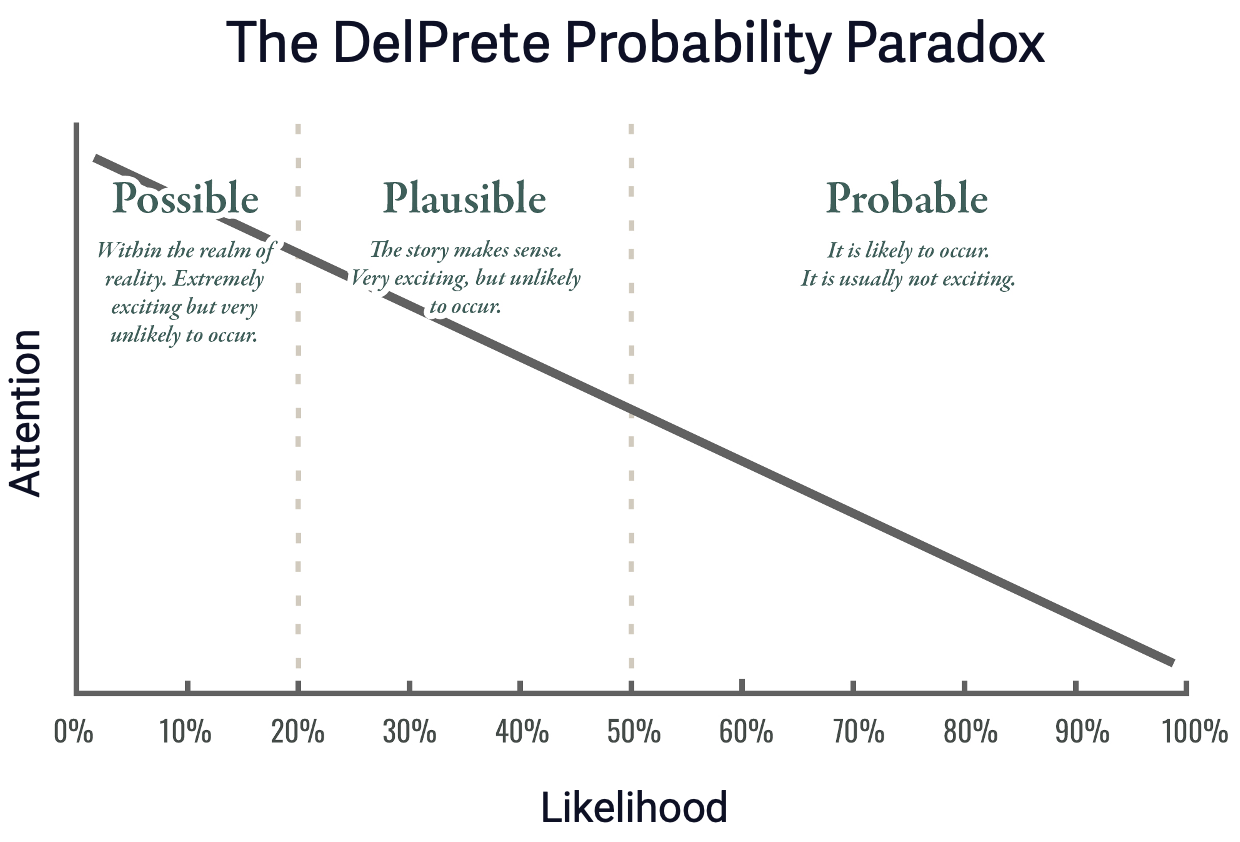 The DelPrete Probability Paradox

Attention

Possible

Within the realm of reality. Extremely exciting but very unlikely to occur.

Plausible

The story makes sense. Very exciting, but unlikely to occur.

Probable

It is likely to occur. It is usually not exciting.

0% 10% 20% 30% 40% 50% 60% 70% 80% 90% 100%

Likelihood